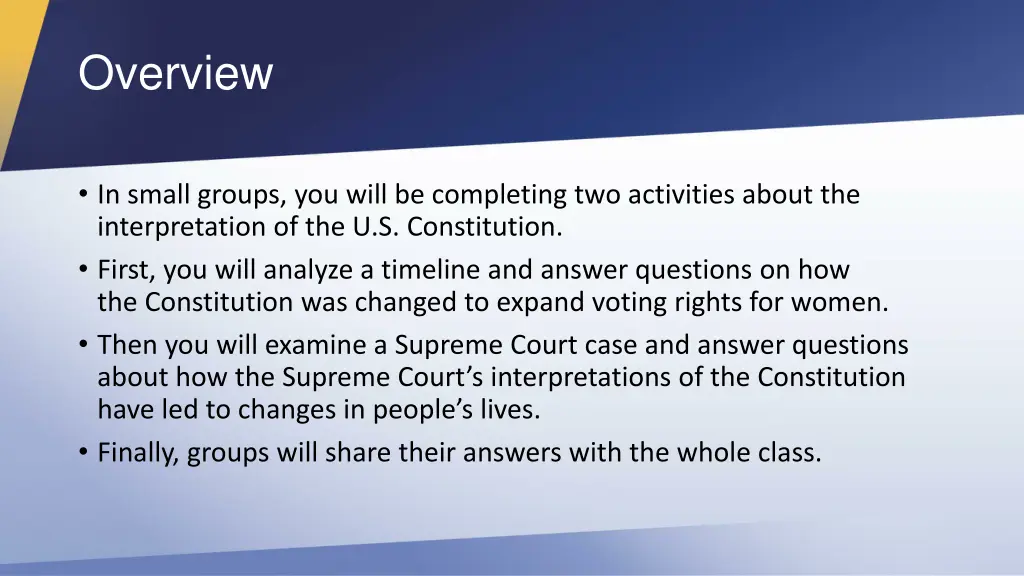 Overview

• In small groups, you will be completing two activities about the interpretation of the U.S. Constitution.
• First, you will analyze a timeline and answer questions on how the Constitution was changed to expand voting rights for women.
• Then you will examine a Supreme Court case and answer questions about how the Supreme Court’s interpretations of the Constitution have led to changes in people’s lives.
• Finally, groups will share their answers with the whole class.